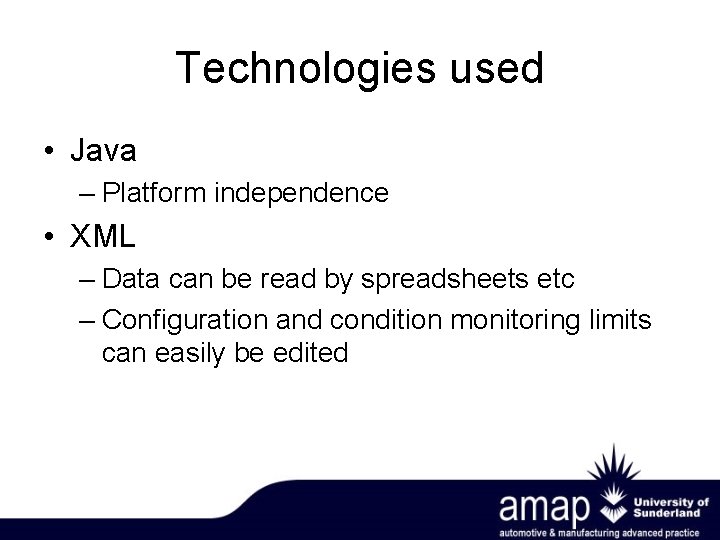 Technologies used

• Java
– Platform independence
• XML
– Data can be read by spreadsheets etc
– Configuration and condition monitoring limits can easily be edited

amap
University of Sunderland
automotive & manufacturing advanced practice